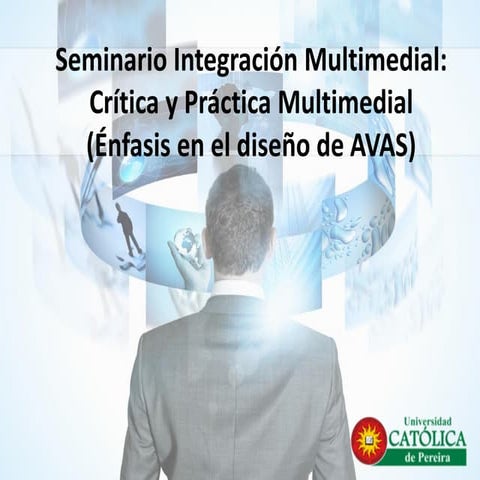 Seminario Integración Multimedial: Crítica y Práctica Multimedial (Énfasis en el diseño de AVAS)

Universidad
CATÓLICA
de Pereira